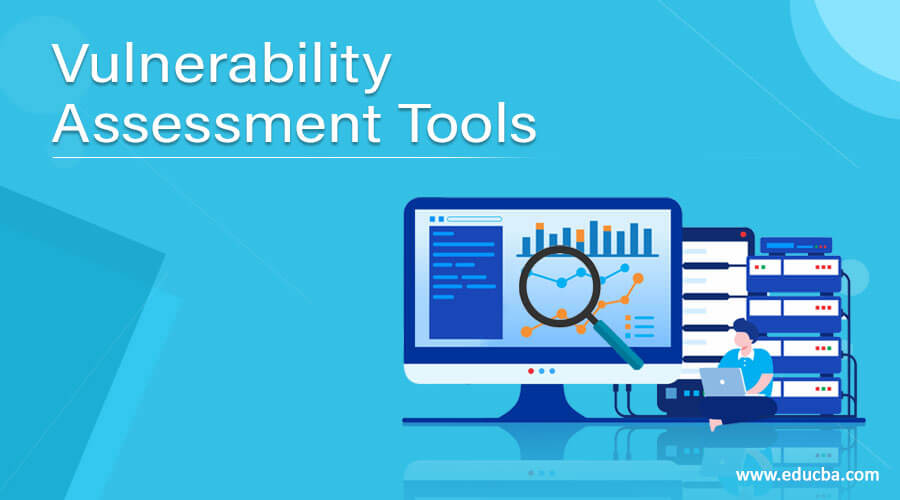 Vulnerability Assessment Tools

www.educba.com